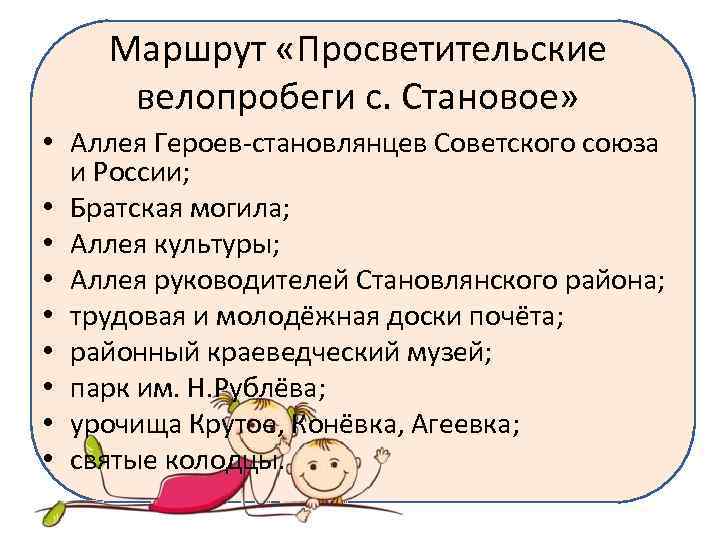 Маршрут «Просветительские велопробеги с. Становое»

• Аллея Героев-становлянцев Советского союза и России;
• Братская могила;
• Аллея культуры;
• Аллея руководителей Становлянского района;
• трудовая и молодёжная доски почёта;
• районный краеведческий музей;
• парк им. Н.Рублёва;
• урочища Крутое, Конёвка, Агеевка;
• святые колодцы.